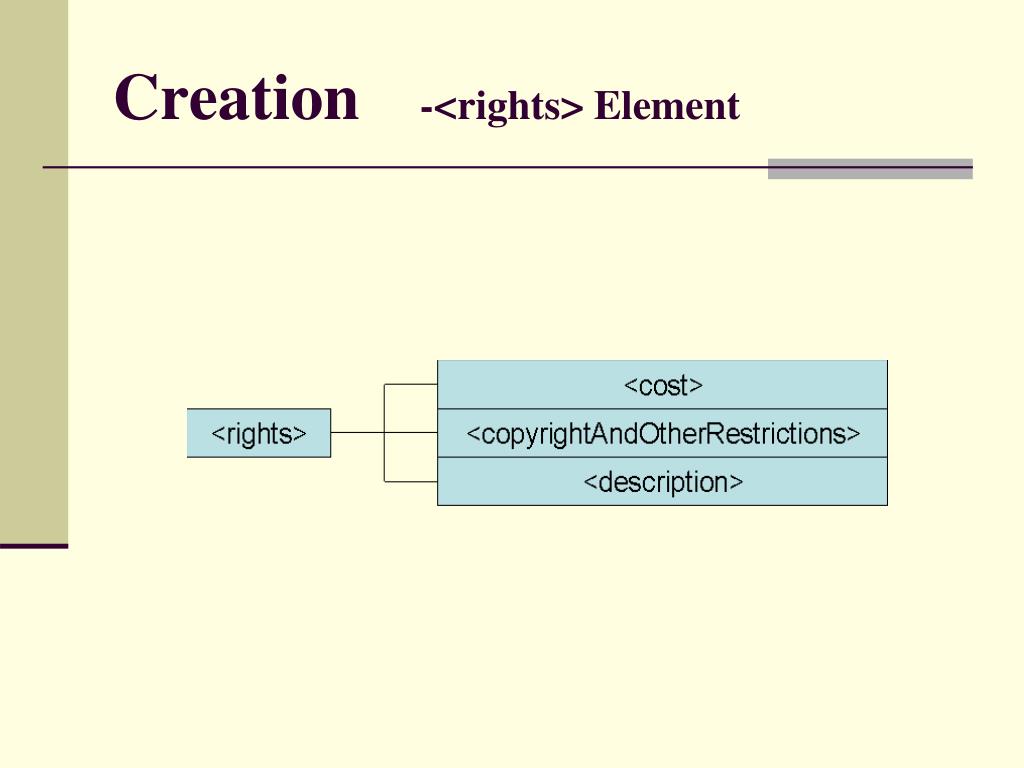 Creation -<rights> Element

<rights>

<cost>

<copyrightAndOtherRestrictions>

<description>